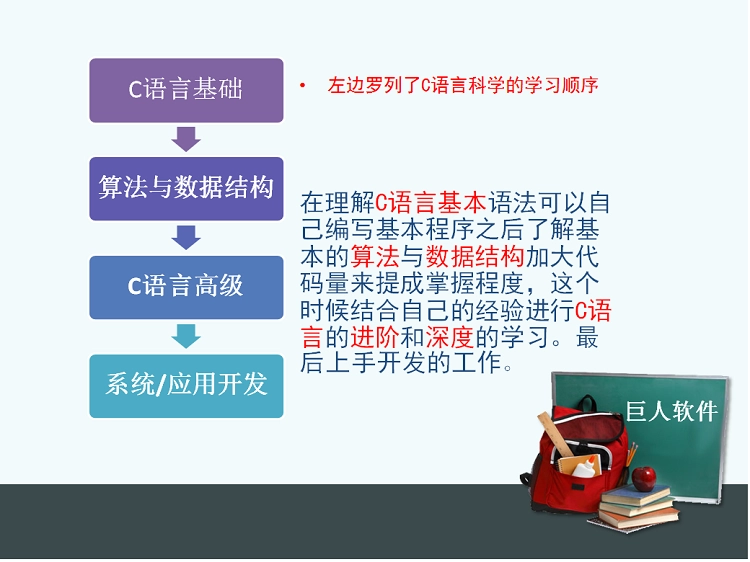 C语言基础

算法与数据结构

C语言高级

系统/应用开发

• 左边罗列了C语言科学的学习顺序

在理解C语言基本语法可以自己编写基本程序之后了解基本的算法与数据结构加大代码量来提成掌握程度，这个时候结合自己的经验进行C语言的进阶和深度的学习。最后上手开发的工作。

巨人软件